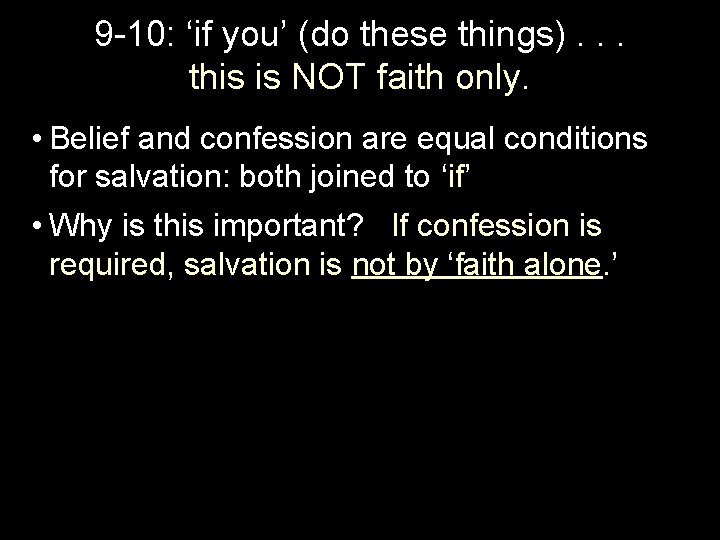 9-10: ‘if you’ (do these things) . . .
this is NOT faith only.

• Belief and confession are equal conditions for salvation: both joined to ‘if’

• Why is this important? If confession is required, salvation is not by ‘faith alone.’